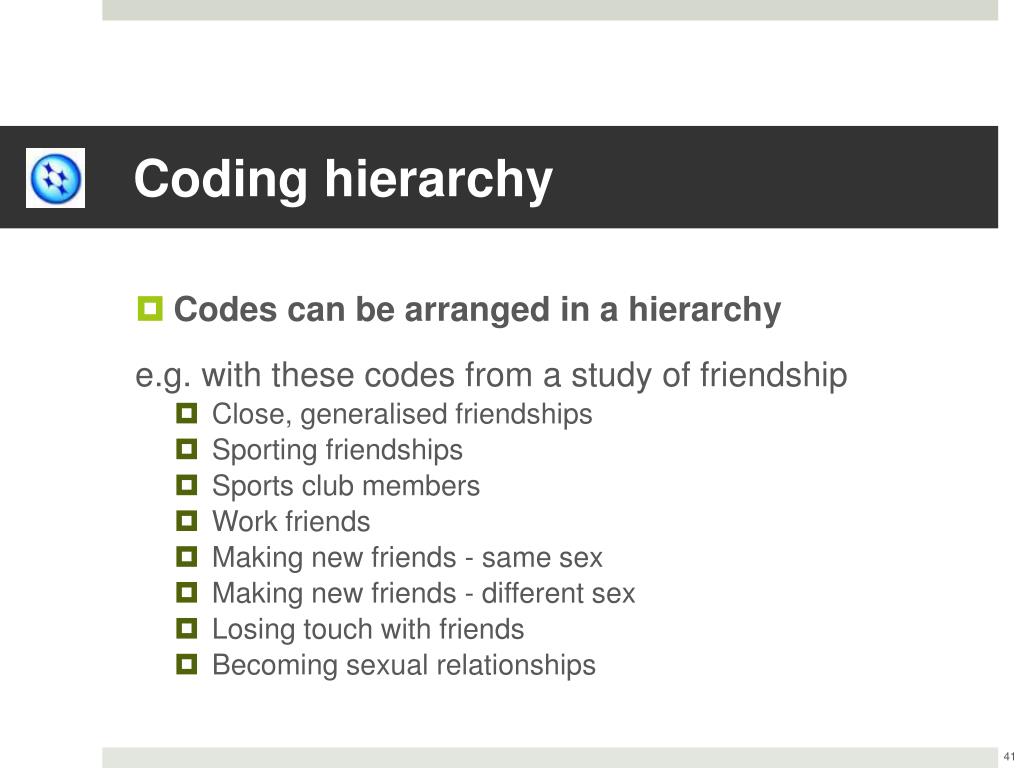 Coding hierarchy

Codes can be arranged in a hierarchy

e.g. with these codes from a study of friendship

Close, generalised friendships
Sporting friendships
Sports club members
Work friends
Making new friends - same sex
Making new friends - different sex
Losing touch with friends
Becoming sexual relationships

41